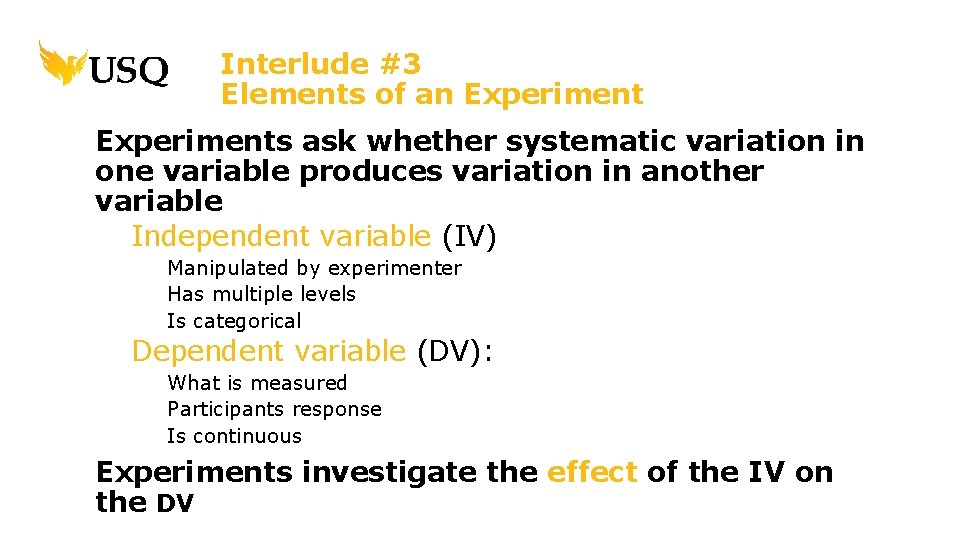 USQ

Interlude #3
Elements of an Experiment

Experiments ask whether systematic variation in one variable produces variation in another variable

Independent variable (IV)

Manipulated by experimenter
Has multiple levels
Is categorical

Dependent variable (DV):

What is measured
Participants response
Is continuous

Experiments investigate the effect of the IV on the DV